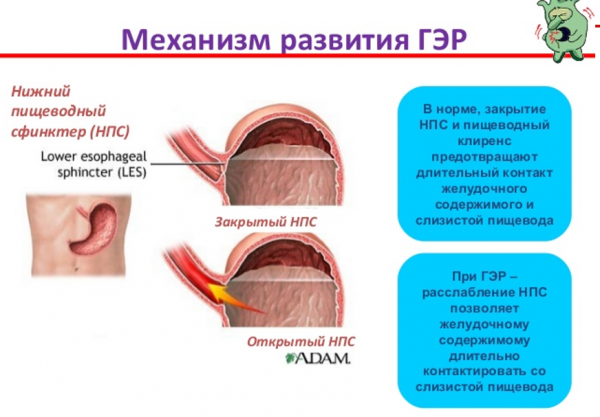 Механизм развития ГЭР

Нижний пищеводный сфинктер (НПС)

Lower esophageal sphincter (LES)

Закрытый НПС

Открытый НПС

A.D.A.M.

В норме, закрытие НПС и пищеводный клиренс предотвращают длительный контакт желудочного содержимого и слизистой пищевода

При ГЭР – расслабление НПС позволяет желудочному содержимому длительно контактировать со слизистой пищевода